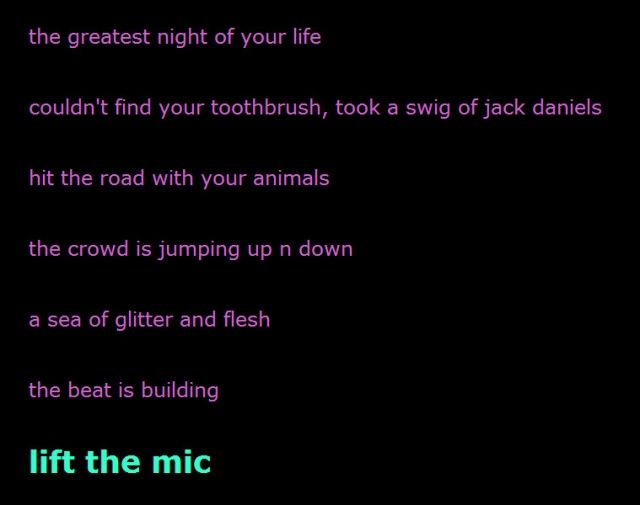 the greatest night of your life

couldn't find your toothbrush, took a swig of jack daniels

hit the road with your animals

the crowd is jumping up n down

a sea of glitter and flesh

the beat is building

lift the mic